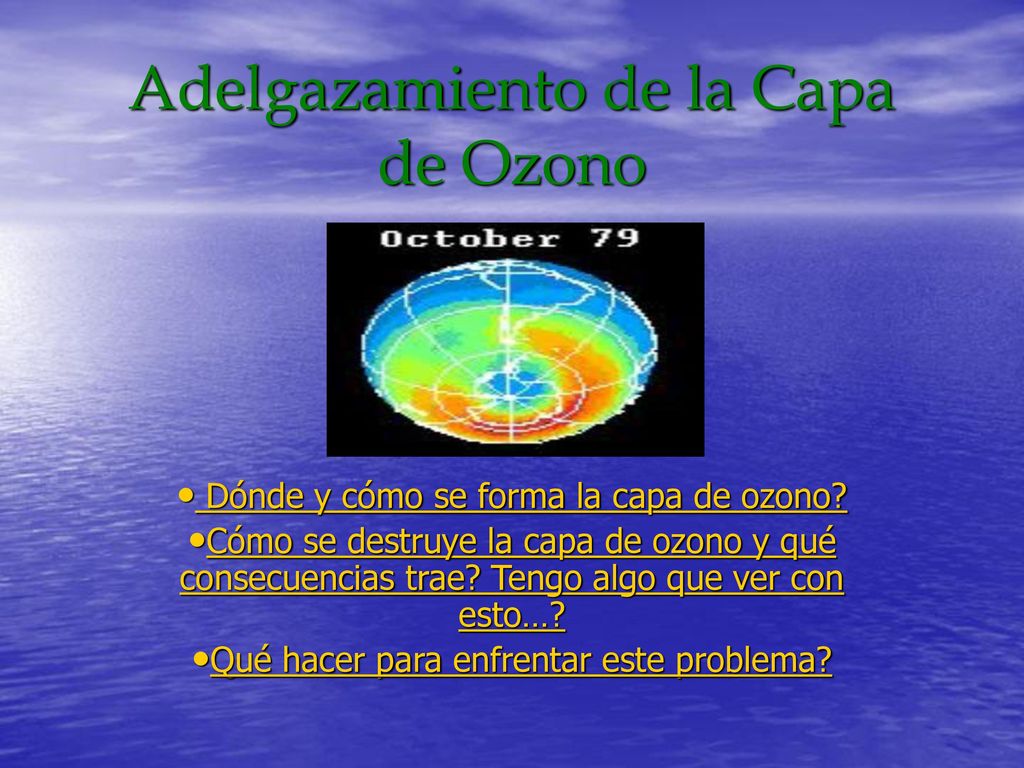 Adelgazamiento de la Capa de Ozono

October 79

• Dónde y cómo se forma la capa de ozono?

•Cómo se destruye la capa de ozono y qué consecuencias trae? Tengo algo que ver con esto…?

•Qué hacer para enfrentar este problema?